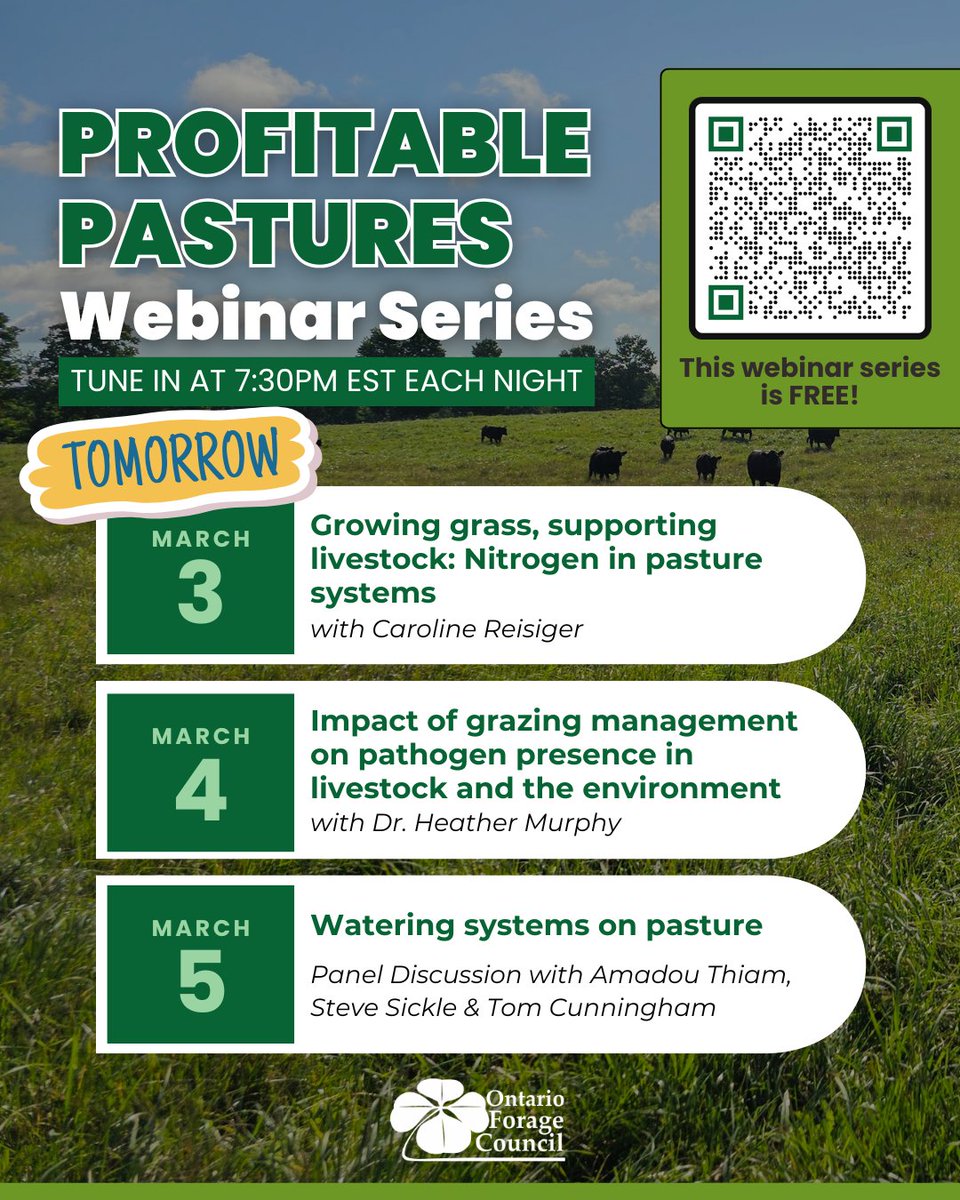 PROFITABLE PASTURES
Webinar Series

TUNE IN AT 7:30PM EST EACH NIGHT

This webinar series is FREE!

TOMORROW

MARCH 3
Growing grass, supporting livestock: Nitrogen in pasture systems
with Caroline Reisiger

MARCH 4
Impact of grazing management on pathogen presence in livestock and the environment
with Dr. Heather Murphy

MARCH 5
Watering systems on pasture
Panel Discussion with Amadou Thiam, Steve Sickle & Tom Cunningham

Ontario Forage Council